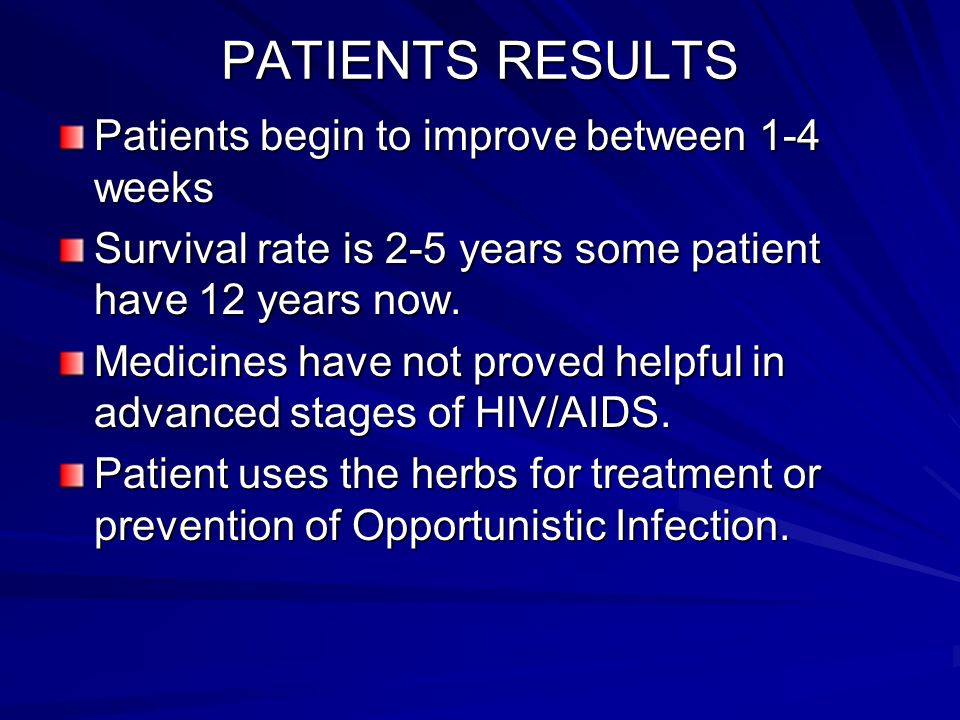 PATIENTS RESULTS

Patients begin to improve between 1-4 weeks

Survival rate is 2-5 years some patient have 12 years now.

Medicines have not proved helpful in advanced stages of HIV/AIDS.

Patient uses the herbs for treatment or prevention of Opportunistic Infection.